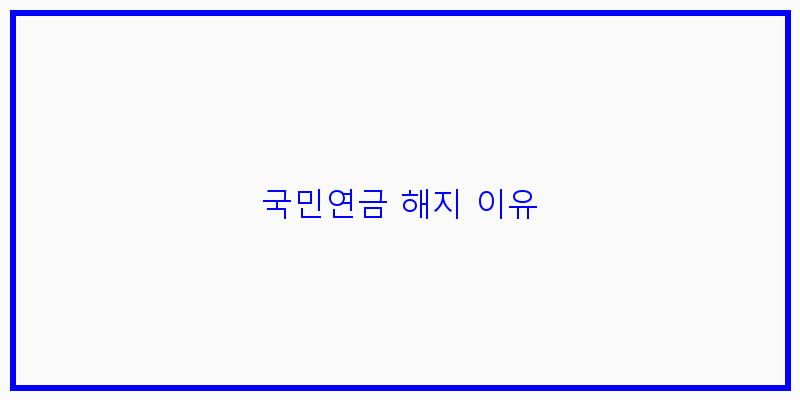 국민연금 해지 이유